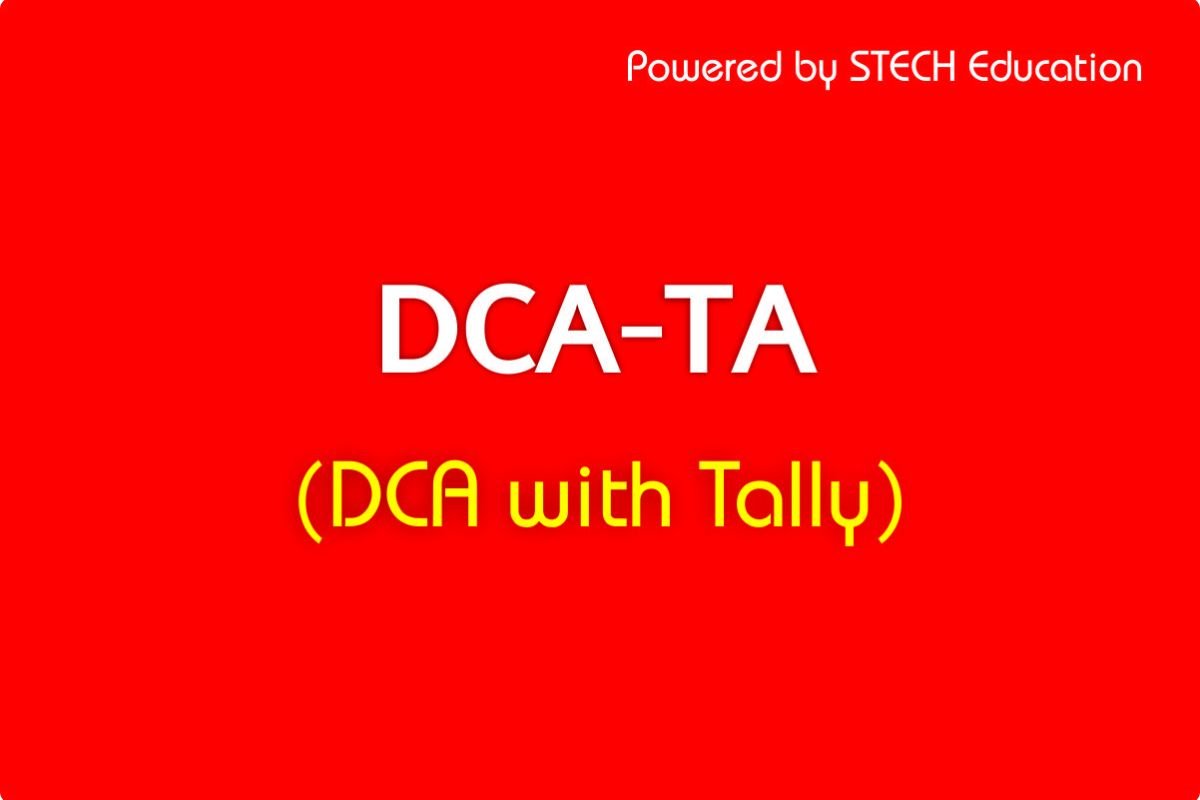 Powered by STECH Education

DCA-TA

(DCA with Tally)